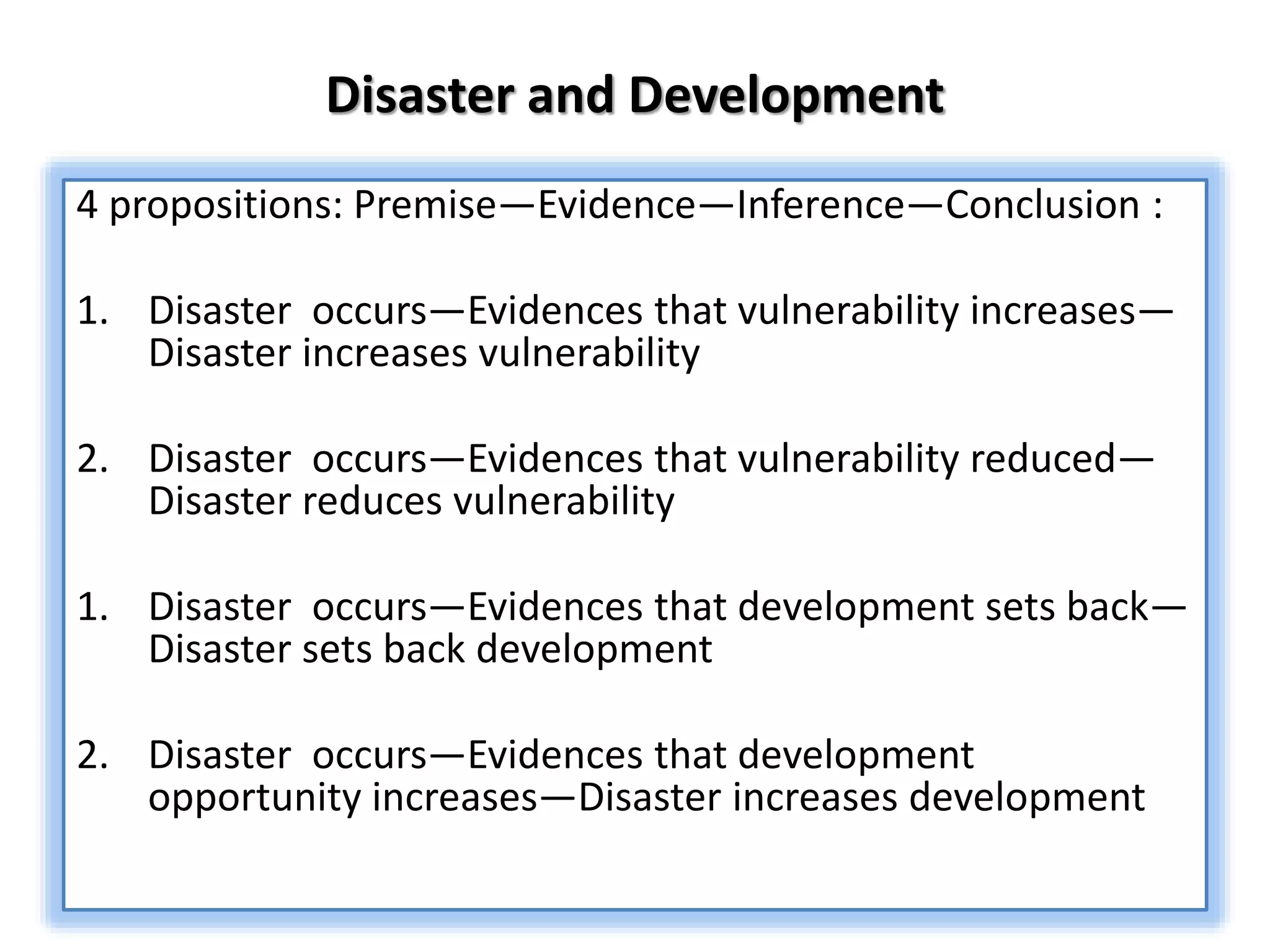 Disaster and Development

4 propositions: Premise—Evidence—Inference—Conclusion :

1. Disaster occurs—Evidences that vulnerability increases—Disaster increases vulnerability

2. Disaster occurs—Evidences that vulnerability reduced—Disaster reduces vulnerability

1. Disaster occurs—Evidences that development sets back—Disaster sets back development

2. Disaster occurs—Evidences that development opportunity increases—Disaster increases development